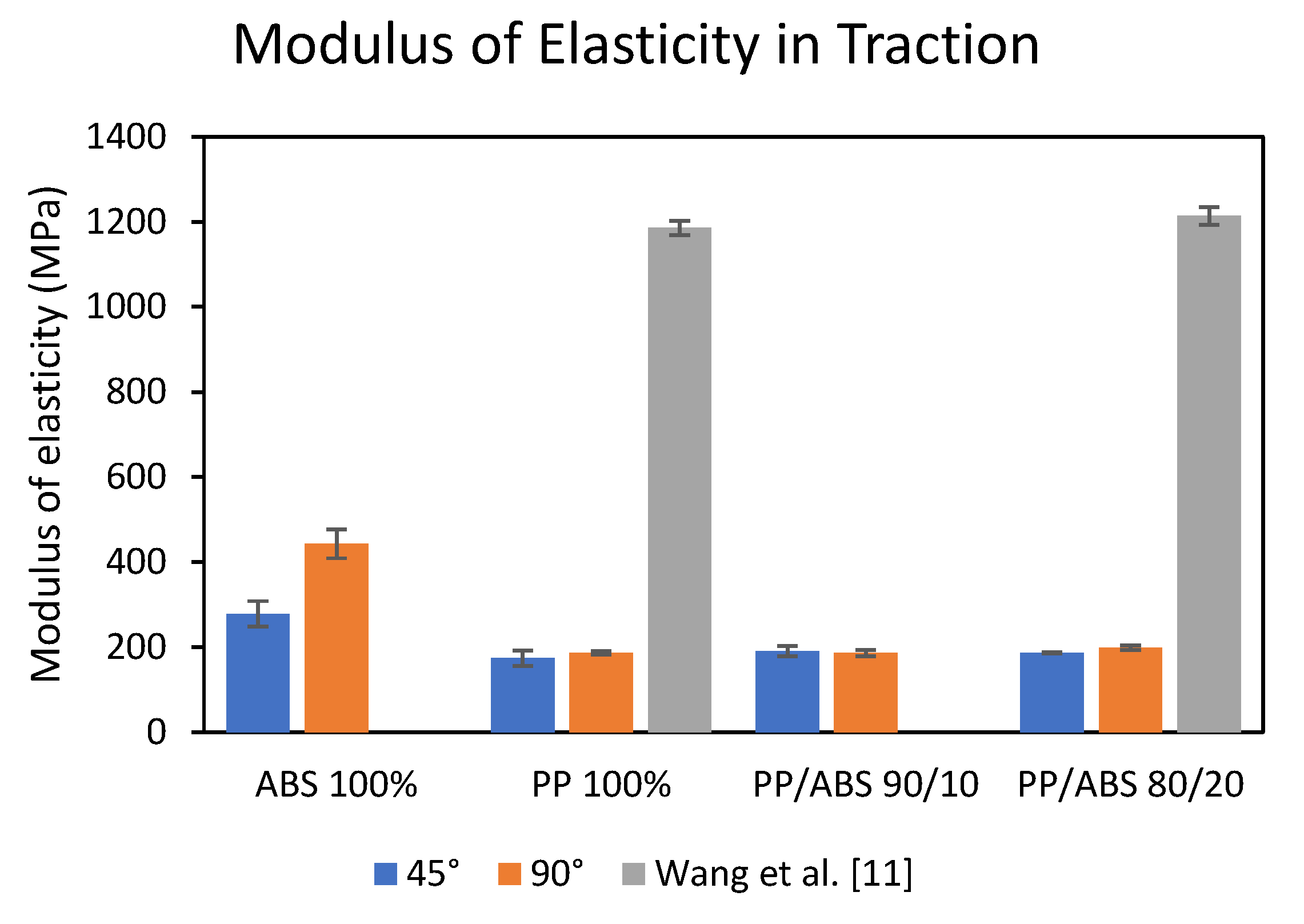 Modulus of Elasticity in Traction

Modulus of elasticity (MPa)

1400
1200
1000
800
600
400
200
0

ABS 100%
PP 100%
PP/ABS 90/10
PP/ABS 80/20

45° 90° Wang et al. [11]